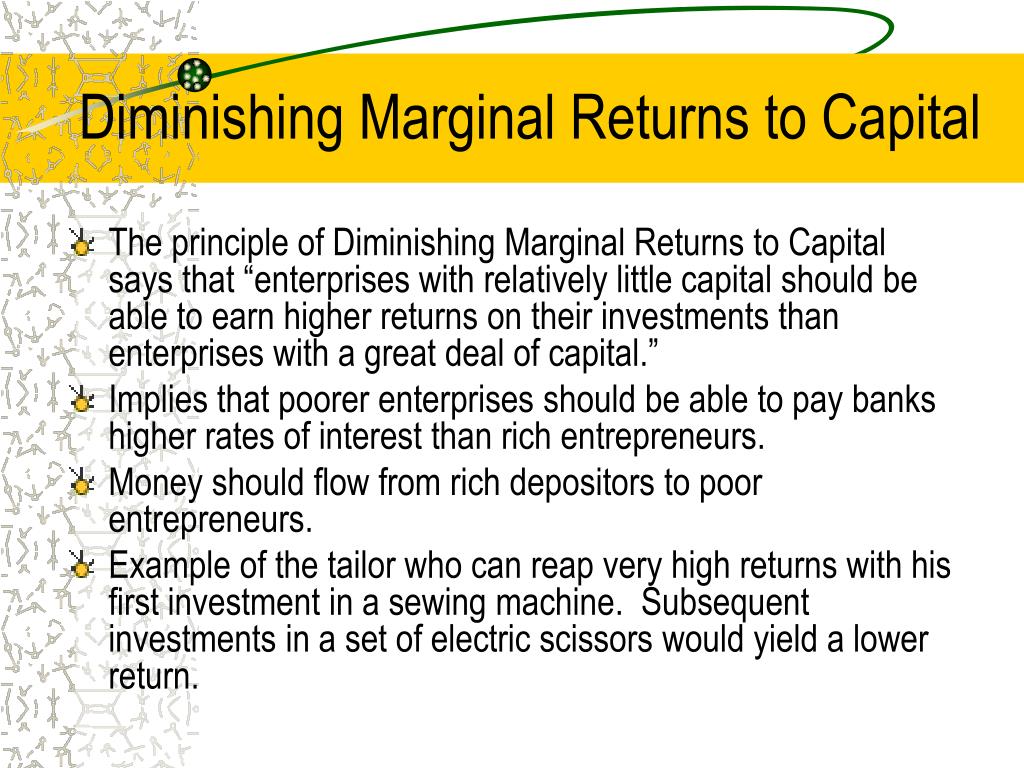 Diminishing Marginal Returns to Capital

The principle of Diminishing Marginal Returns to Capital says that “enterprises with relatively little capital should be able to earn higher returns on their investments than enterprises with a great deal of capital.”

Implies that poorer enterprises should be able to pay banks higher rates of interest than rich entrepreneurs.

Money should flow from rich depositors to poor entrepreneurs.

Example of the tailor who can reap very high returns with his first investment in a sewing machine. Subsequent investments in a set of electric scissors would yield a lower return.